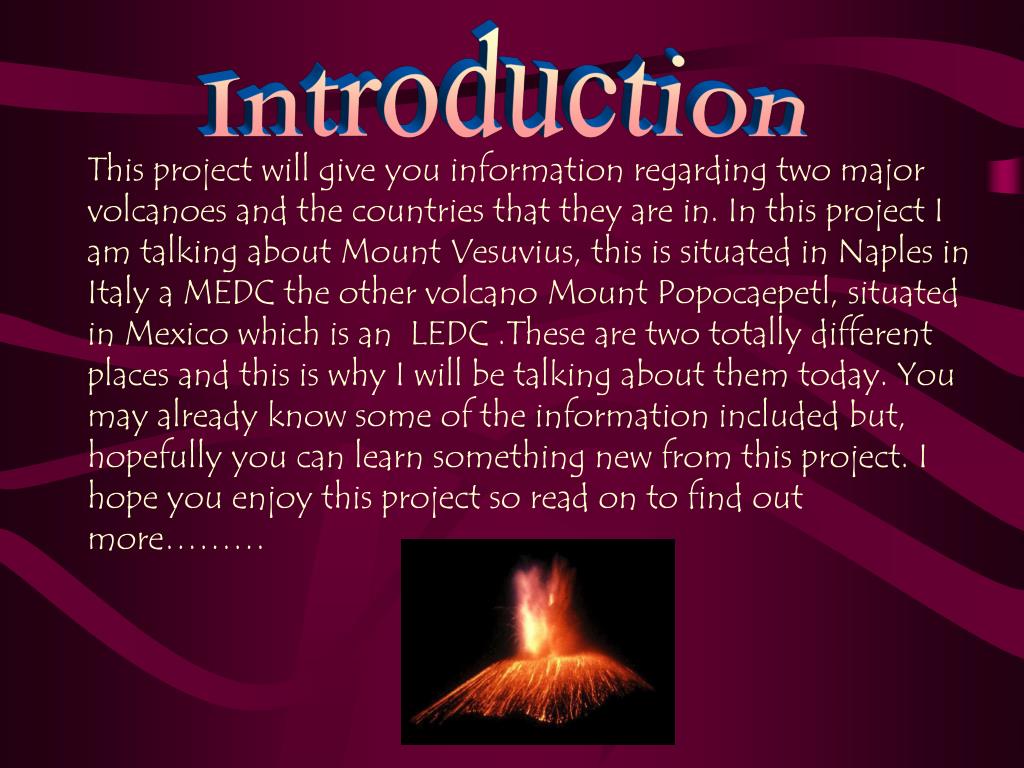 Introduction

This project will give you information regarding two major volcanoes and the countries that they are in. In this project I am talking about Mount Vesuvius, this is situated in Naples in Italy a MEDC the other volcano Mount Popocaepetl, situated in Mexico which is an LEDC .These are two totally different places and this is why I will be talking about them today. You may already know some of the information included but, hopefully you can learn something new from this project. I hope you enjoy this project so read on to find out more………